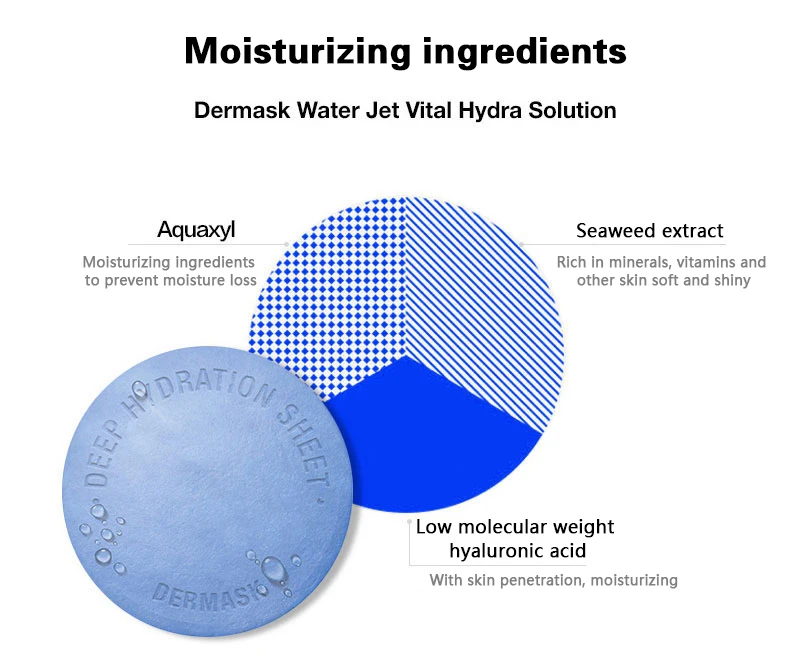 Moisturizing ingredients

Dermask Water Jet Vital Hydra Solution

Aquaxyl

Moisturizing ingredients to prevent moisture loss

Seaweed extract

Rich in minerals, vitamins and other skin soft and shiny

DEEP HYDRATION SHEET

DERMASK

Low molecular weight hyaluronic acid

With skin penetration, moisturizing